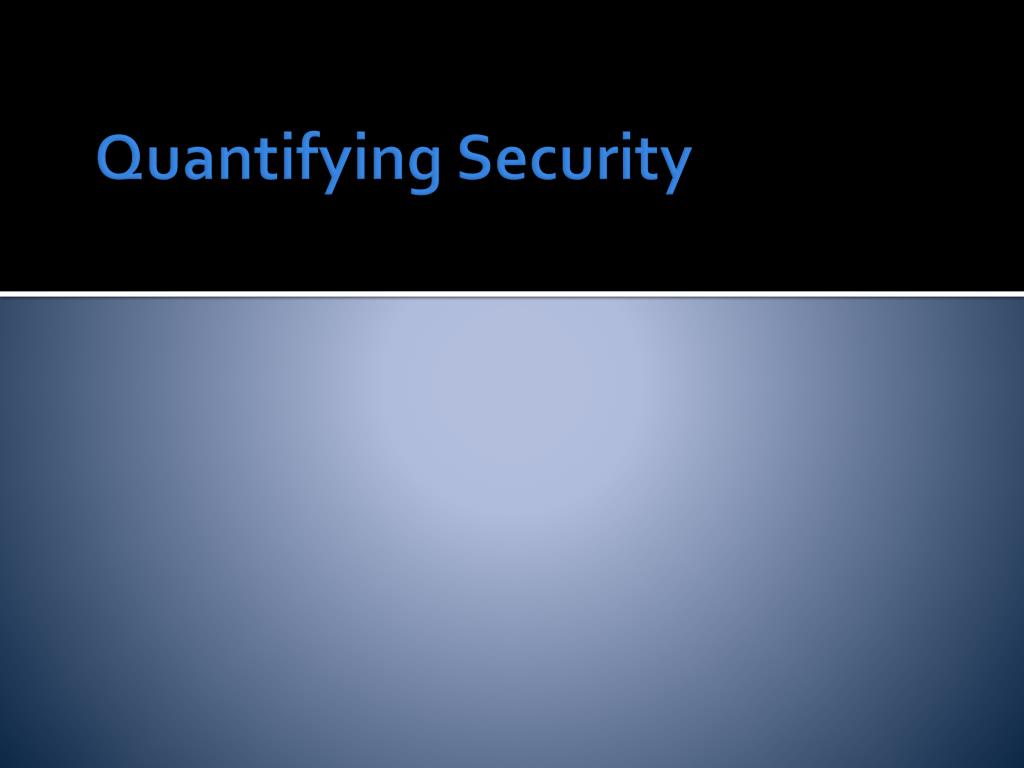 Quantifying Security